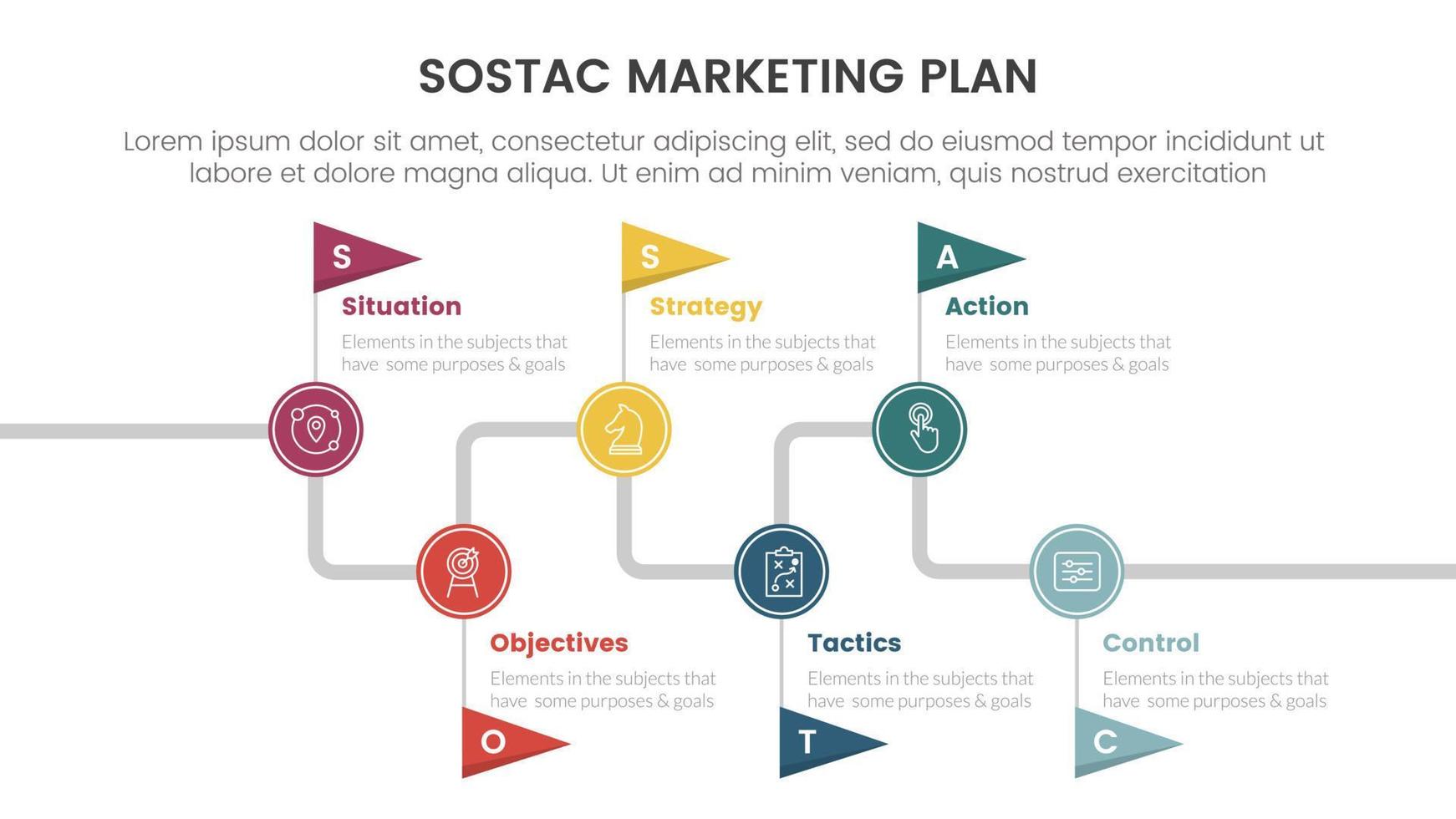 SOSTAC MARKETING PLAN

Lorem ipsum dolor sit amet, consectetur adipiscing elit, sed do eiusmod tempor incididunt ut labore et dolore magna aliqua. Ut enim ad minim veniam, quis nostrud exercitation

S

Situation

Elements in the subjects that have some purposes & goals

S

Strategy

Elements in the subjects that have some purposes & goals

A

Action

Elements in the subjects that have some purposes & goals

Objectives

Elements in the subjects that have some purposes & goals

O

Tactics

Elements in the subjects that have some purposes & goals

T

Control

Elements in the subjects that have some purposes & goals

C